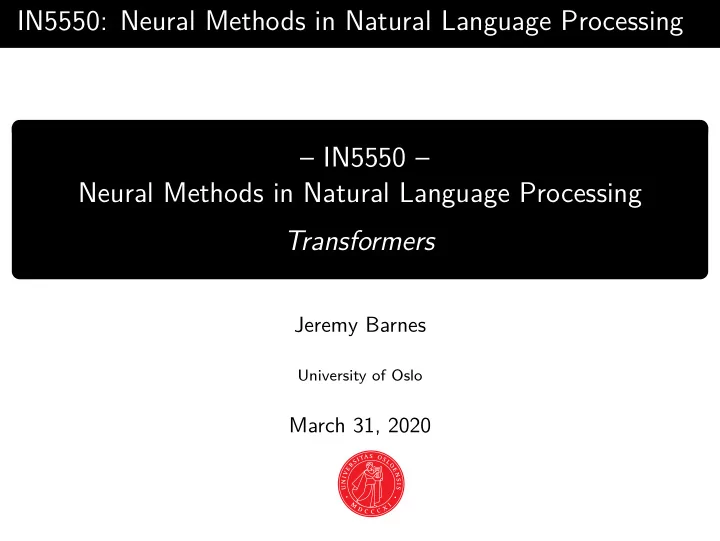 IN5550: Neural Methods in Natural Language Processing

– IN5550 –
Neural Methods in Natural Language Processing
Transformers

Jeremy Barnes

University of Oslo

March 31, 2020

UNIVERSITAS OSLOENSIS
MDCCCXI